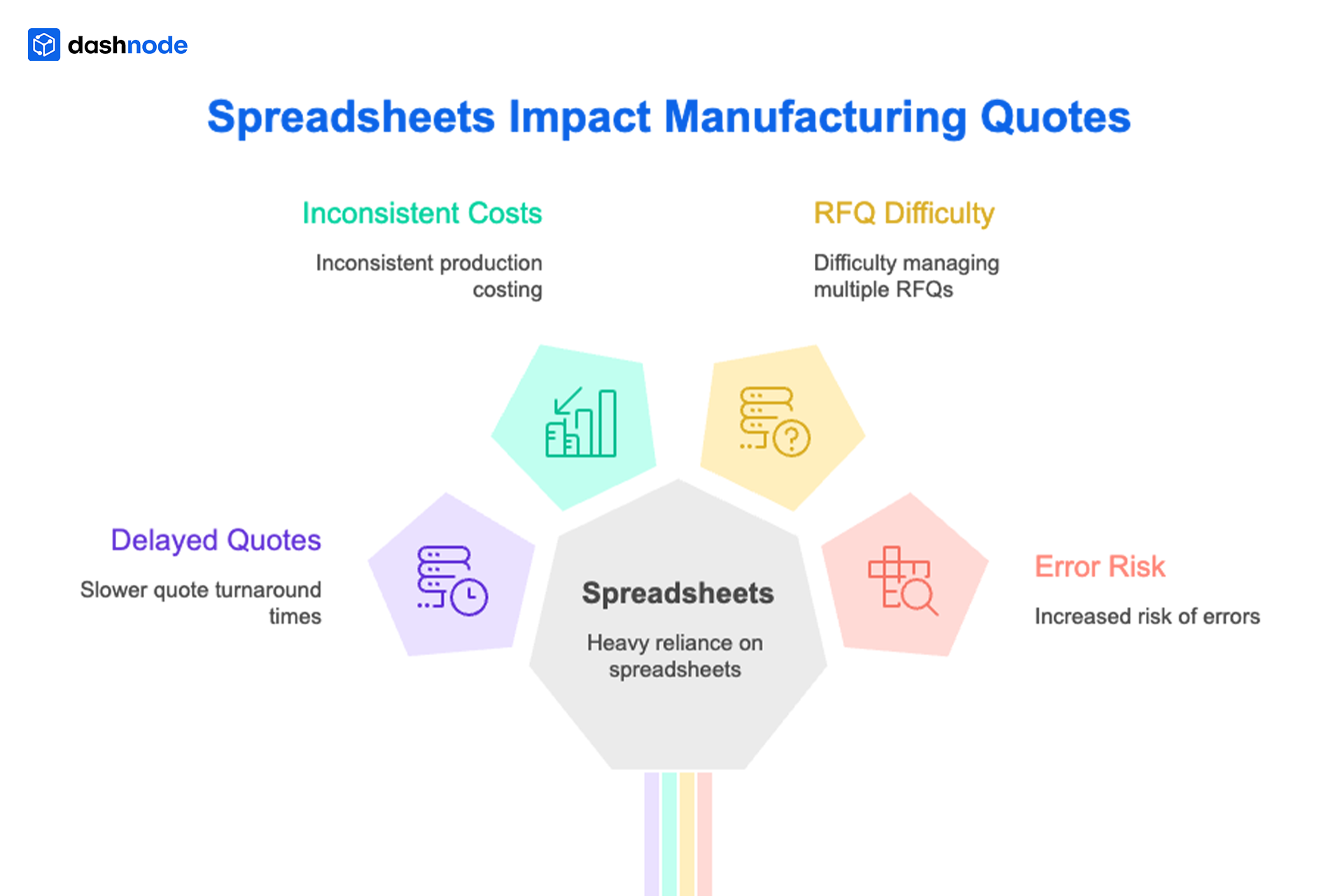 dashnode

Spreadsheets Impact Manufacturing Quotes

Inconsistent Costs

Inconsistent production costing

RFQ Difficulty

Difficulty managing multiple RFQs

Delayed Quotes

Slower quote turnaround times

Spreadsheets

Heavy reliance on spreadsheets

Error Risk

Increased risk of errors